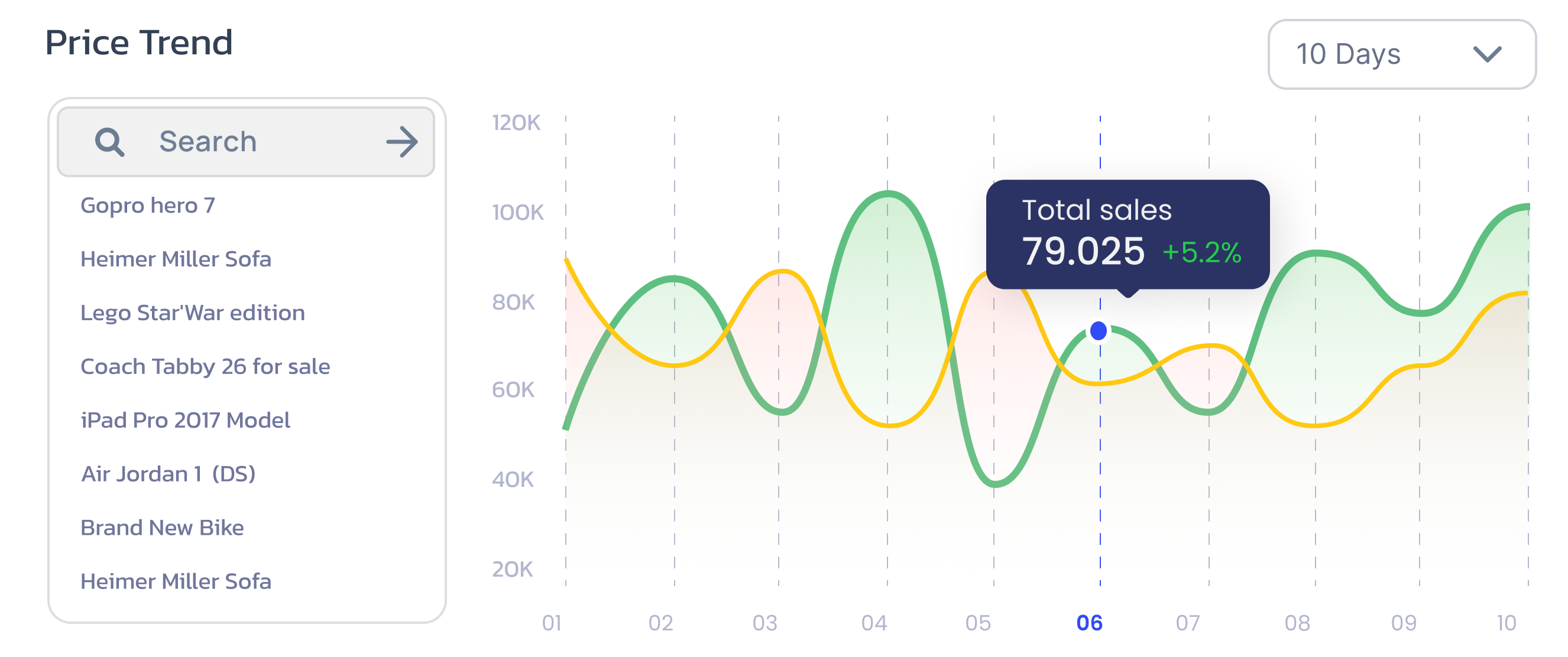 Price Trend

10 Days

Search

Gopro hero 7

Heimer Miller Sofa

Lego Star'War edition

Coach Tabby 26 for sale

iPad Pro 2017 Model

Air Jordan 1 (DS)

Brand New Bike

Heimer Miller Sofa

120K
100K
80K
60K
40K
20K

Total sales
79.025 +5.2%

01 02 03 04 05 06 07 08 09 10